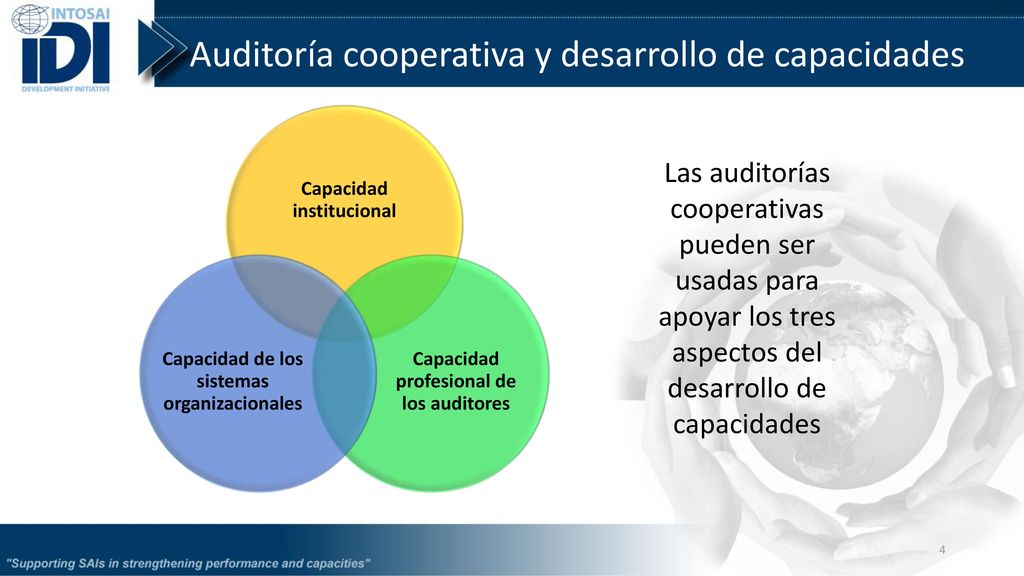 INTOSAI
IDI
DEVELOPMENT INITIATIVE

Auditoría cooperativa y desarrollo de capacidades

Capacidad institucional

Capacidad de los sistemas organizacionales

Capacidad profesional de los auditores

Las auditorías cooperativas pueden ser usadas para apoyar los tres aspectos del desarrollo de capacidades

"Supporting SAIs in strengthening performance and capacities"

4